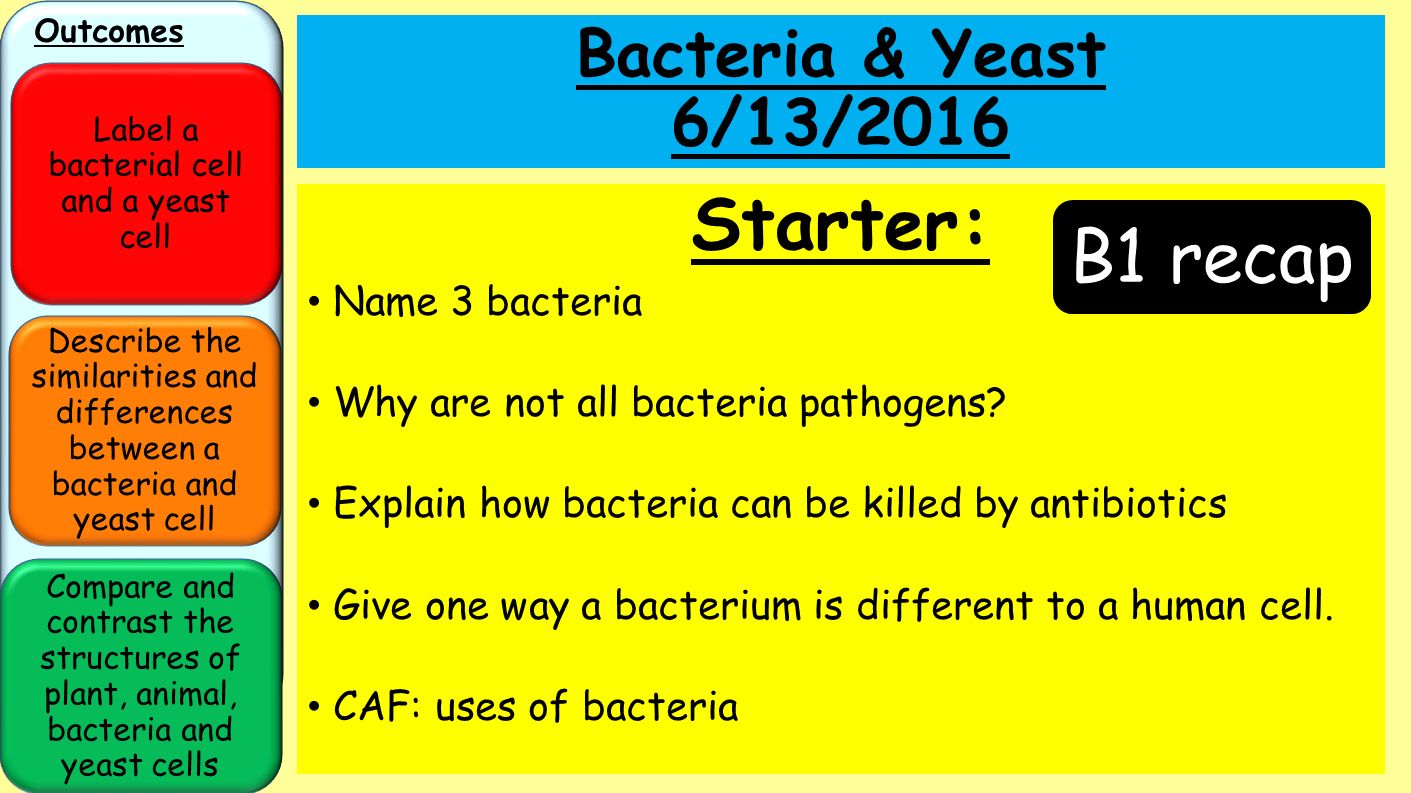 Outcomes

Label a bacterial cell and a yeast cell

Describe the similarities and differences between a bacteria and yeast cell

Compare and contrast the structures of plant, animal, bacteria and yeast cells

Bacteria & Yeast
6/13/2016

Starter:

B1 recap

• Name 3 bacteria

• Why are not all bacteria pathogens?

• Explain how bacteria can be killed by antibiotics

• Give one way a bacterium is different to a human cell.

• CAF: uses of bacteria